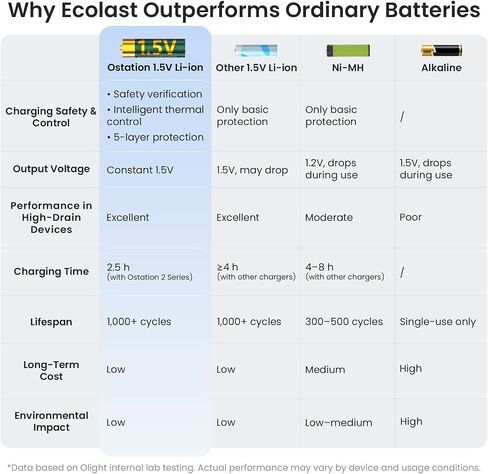 Why Ecolast Outperforms Ordinary Batteries

| | 1.5V Ostation 1.5V Li-ion | Other 1.5V Li-ion | Ni-MH | Alkaline |
|---|---|---|---|---|
| Charging Safety & Control | • Safety verification • Intelligent thermal control • 5-layer protection | Only basic protection | Only basic protection | / |
| Output Voltage | Constant 1.5V | 1.5V, may drop | 1.2V, drops during use | 1.5V, drops during use |
| Performance in High-Drain Devices | Excellent | Excellent | Moderate | Poor |
| Charging Time | 2.5 h (with Ostation 2 Series) | ≥4 h (with other chargers) | 4–8 h (with other chargers) | / |
| Lifespan | 1,000+ cycles | 1,000+ cycles | 300–500 cycles | Single-use only |
| Long-Term Cost | Low | Low | Medium | High |
| Environmental Impact | Low | Low | Low–medium | High |

*Data based on Olight internal lab testing. Actual performance may vary by device and usage conditions.